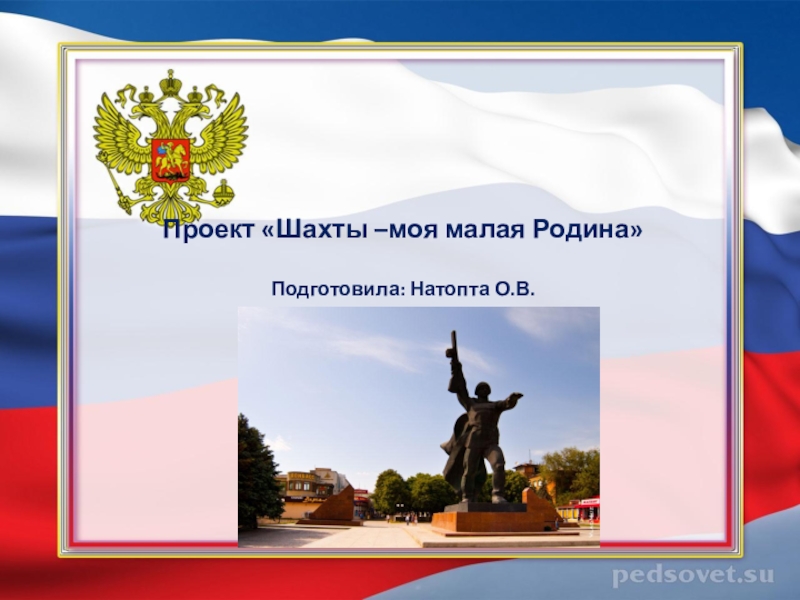 Проект «Шахты –моя малая Родина»

Подготовила: Натопта О.В.

pedsovet.su